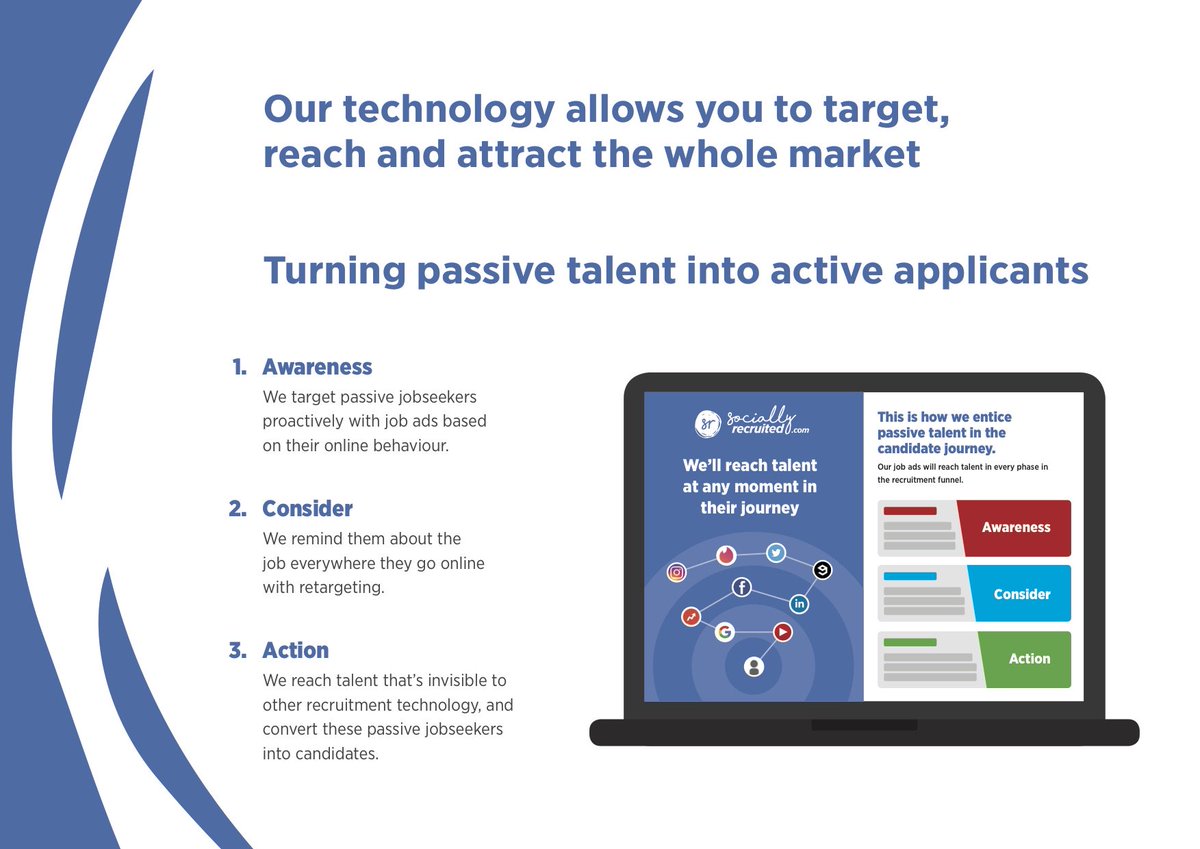 Our technology allows you to target, reach and attract the whole market

Turning passive talent into active applicants

1. Awareness
We target passive jobseekers proactively with job ads based on their online behaviour.

2. Consider
We remind them about the job everywhere they go online with retargeting.

3. Action
We reach talent that's invisible to other recruitment technology, and convert these passive jobseekers into candidates.

sr socially recruited.com

We'll reach talent at any moment in their journey

This is how we entice passive talent in the candidate journey.

Our job ads will reach talent in every phase in the recruitment funnel.

Awareness

Consider

Action